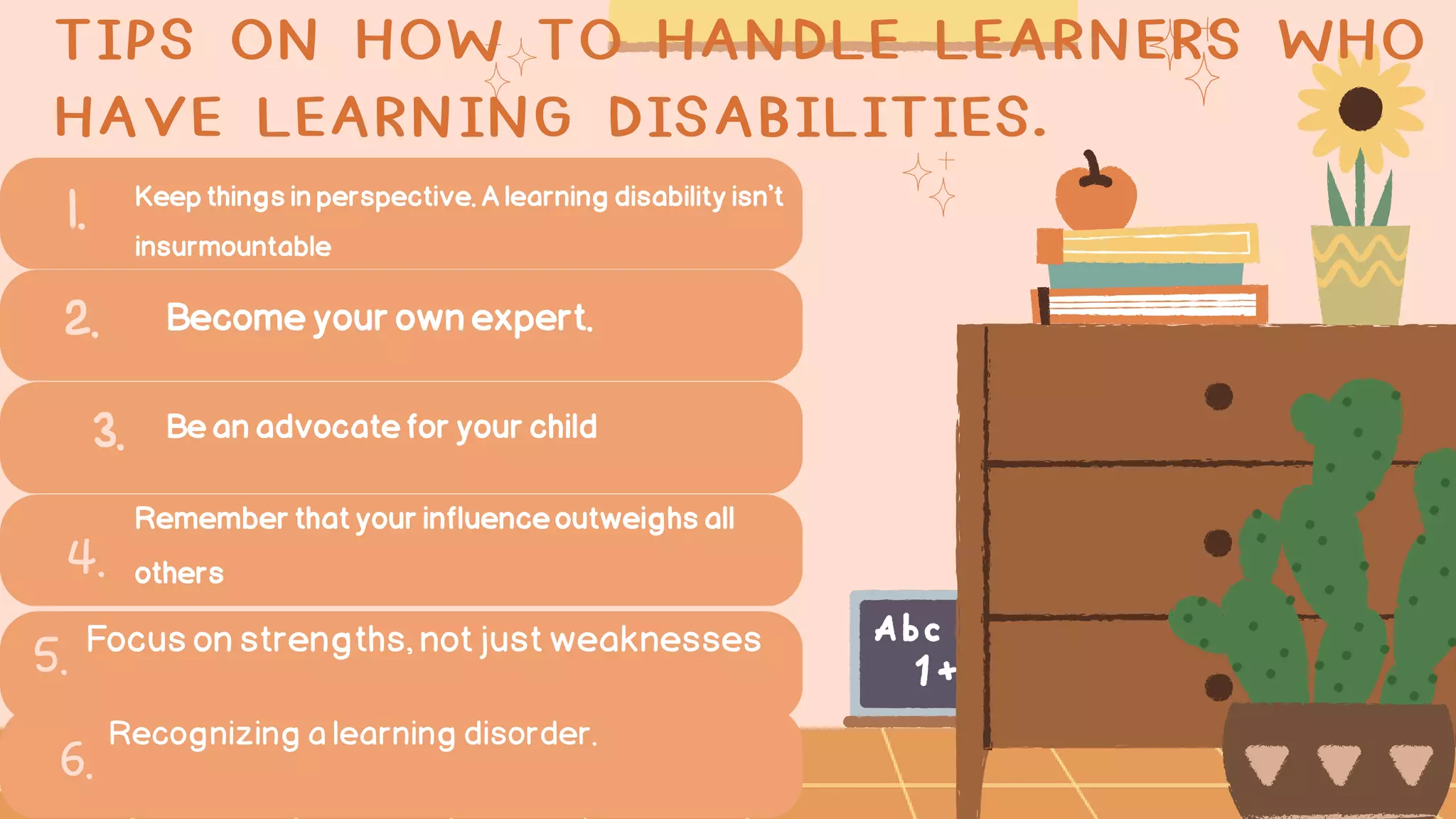 TIPS ON HOW TO HANDLE LEARNERS WHO HAVE LEARNING DISABILITIES.

1. Keep things in perspective. A learning disability isn't insurmountable

2. Become your own expert.

3. Be an advocate for your child

4. Remember that your influence outweighs all others

5. Focus on strengths, not just weaknesses

6. Recognizing a learning disorder.

Abc
1+